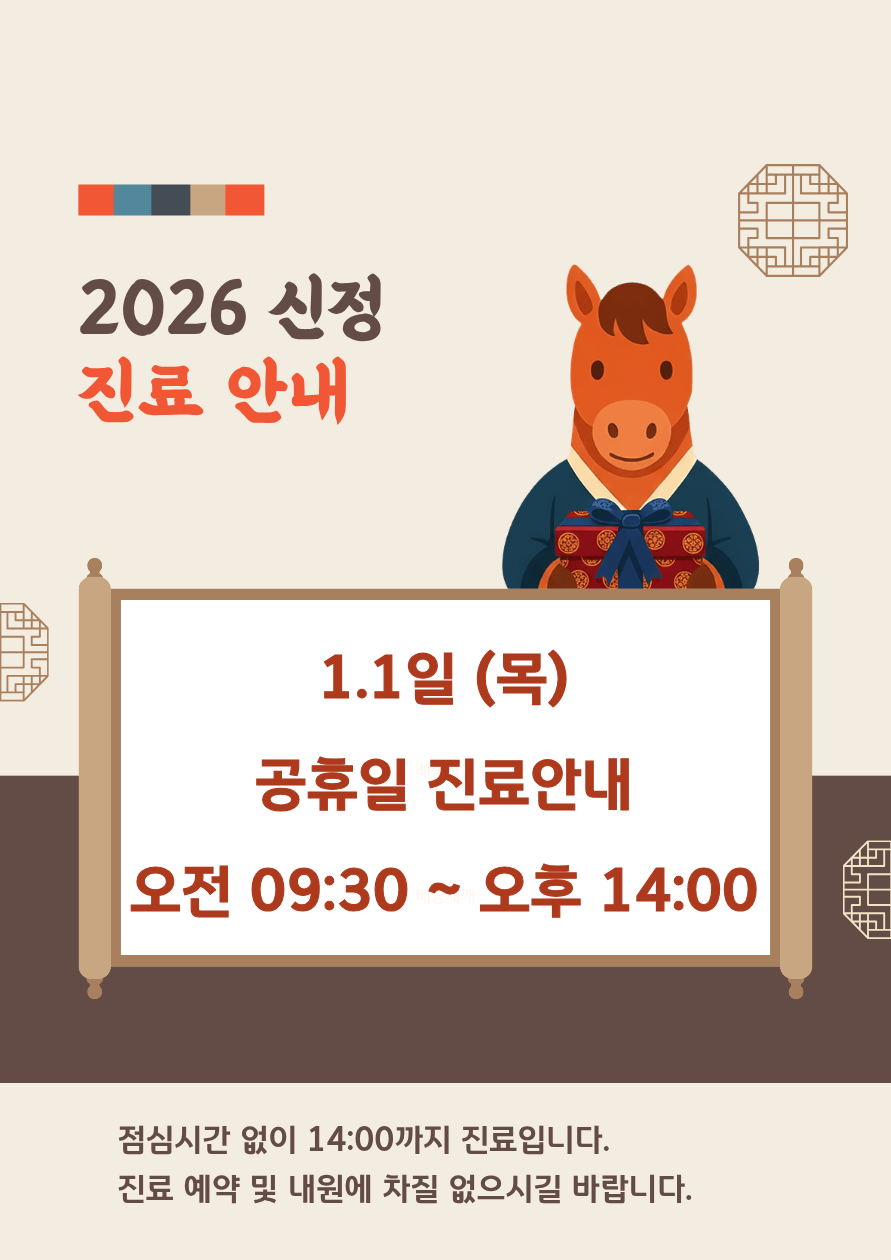 2026 신정
진료 안내

1.1일 (목)
공휴일 진료안내
오전 09:30 ~ 오후 14:00

점심시간 없이 14:00까지 진료입니다.
진료 예약 및 내원에 차질 없으시길 바랍니다.